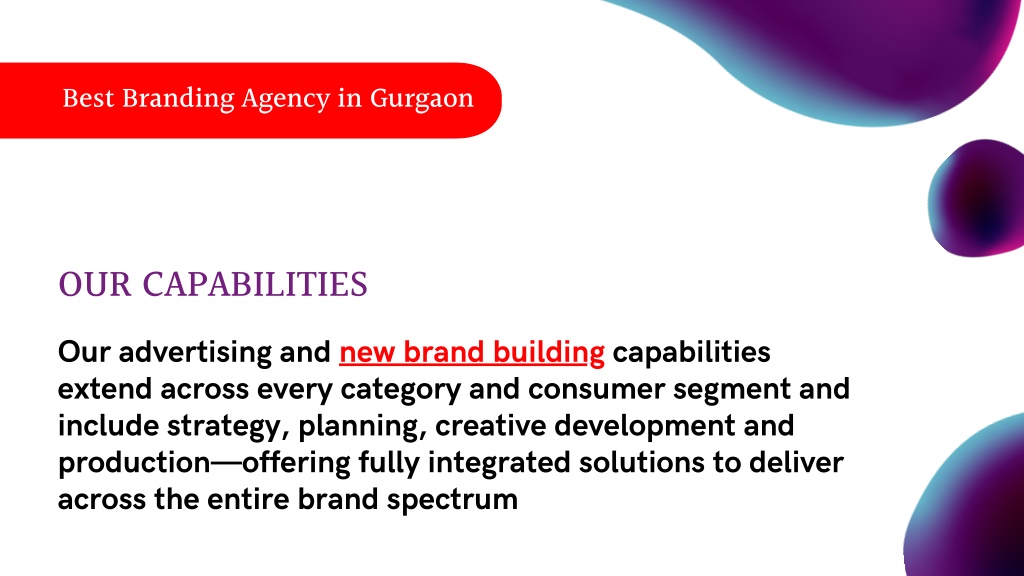 Best Branding Agency in Gurgaon

OUR CAPABILITIES

Our advertising and new brand building capabilities extend across every category and consumer segment and include strategy, planning, creative development and production—offering fully integrated solutions to deliver across the entire brand spectrum